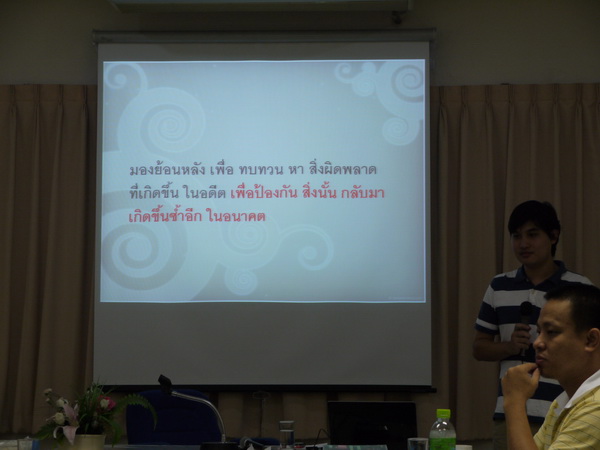 มองย้อนหลัง เพื่อ ทบทวน หา สิ่งผิดพลาด ที่เกิดขึ้น ในอดีต เพื่อป้องกัน สิ่งนั้น กลับมา เกิดขึ้นซ้ำอีก ในอนาคต